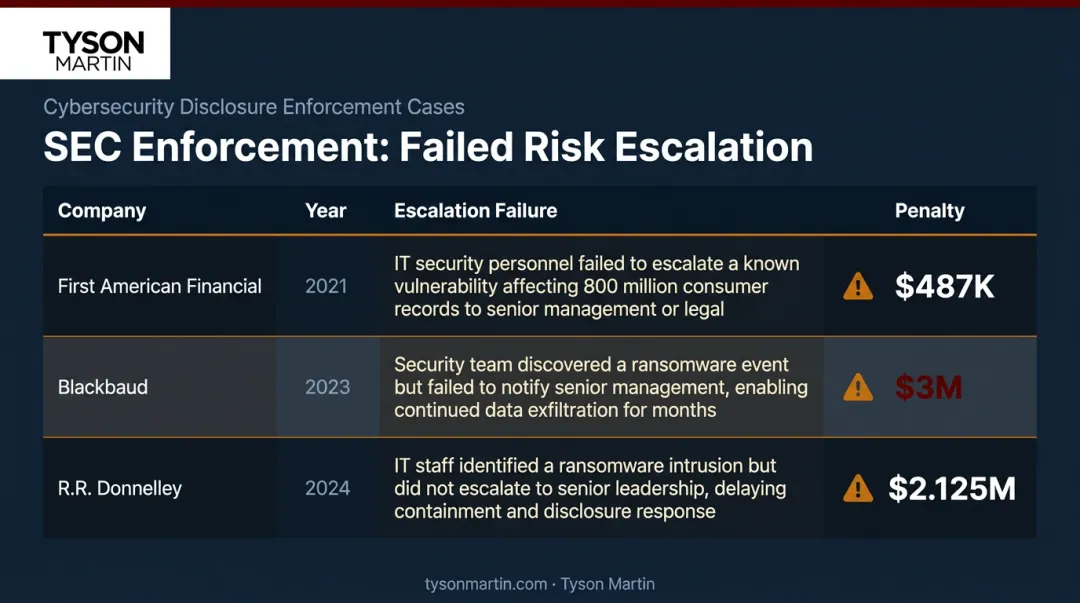 TYSON
MARTIN

Cybersecurity Disclosure Enforcement Cases

SEC Enforcement: Failed Risk Escalation

| Company | Year | Escalation Failure | Penalty |
|---|---|---|---|
| First American Financial | 2021 | IT security personnel failed to escalate a known vulnerability affecting 800 million consumer records to senior management or legal | $487K |
| Blackbaud | 2023 | Security team discovered a ransomware event but failed to notify senior management, enabling continued data exfiltration for months | $3M |
| R.R. Donnelley | 2024 | IT staff identified a ransomware intrusion but did not escalate to senior leadership, delaying containment and disclosure response | $2.125M |

tysonmartin.com · Tyson Martin